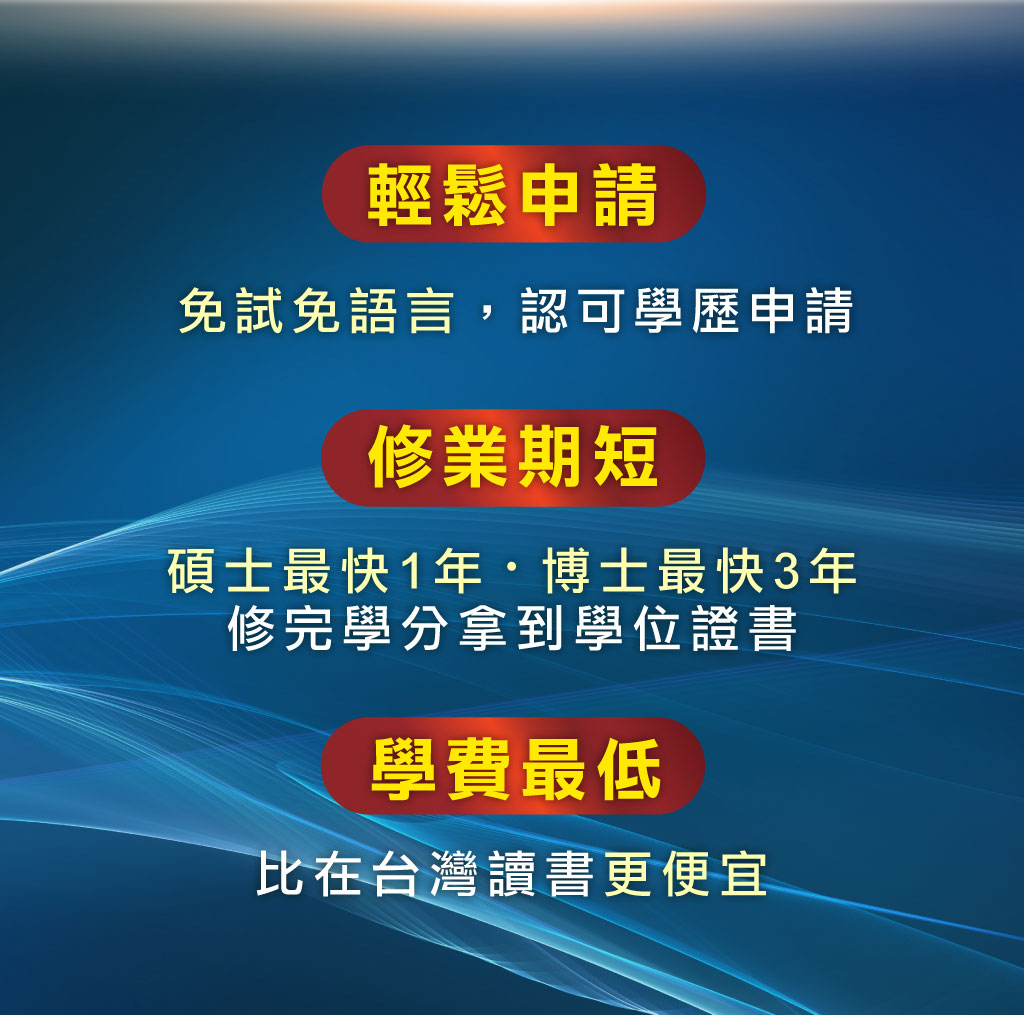 輕鬆申請

免試免語言，認可學歷申請

修業期短

碩士最快1年．博士最快3年
修完學分拿到學位證書

學費最低

比在台灣讀書更便宜